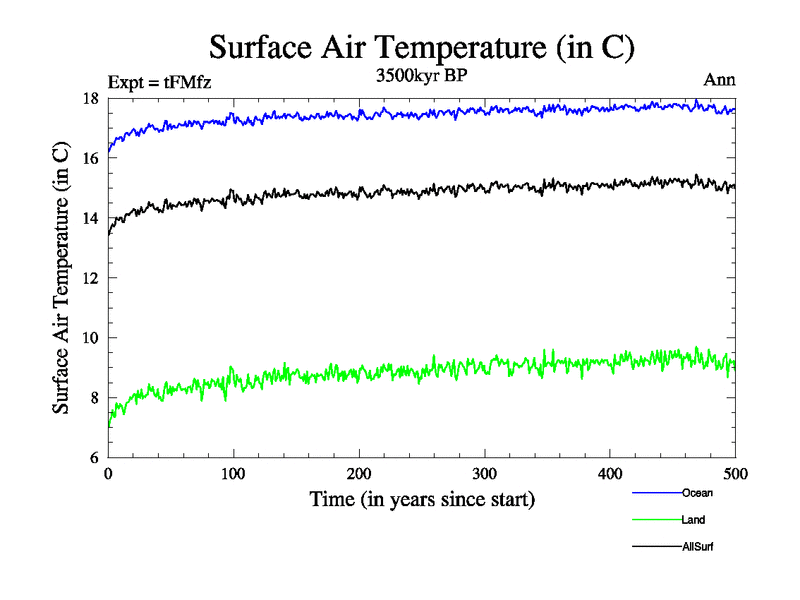 Surface Air Temperature (in C)

Expt = tFMfz

3500kyr BP

Ann

Surface Air Temperature (in C)

18
16
14
12
10
8
6

0
100
200
300
400
500

Time (in years since start)

Ocean
Land
AllSurf